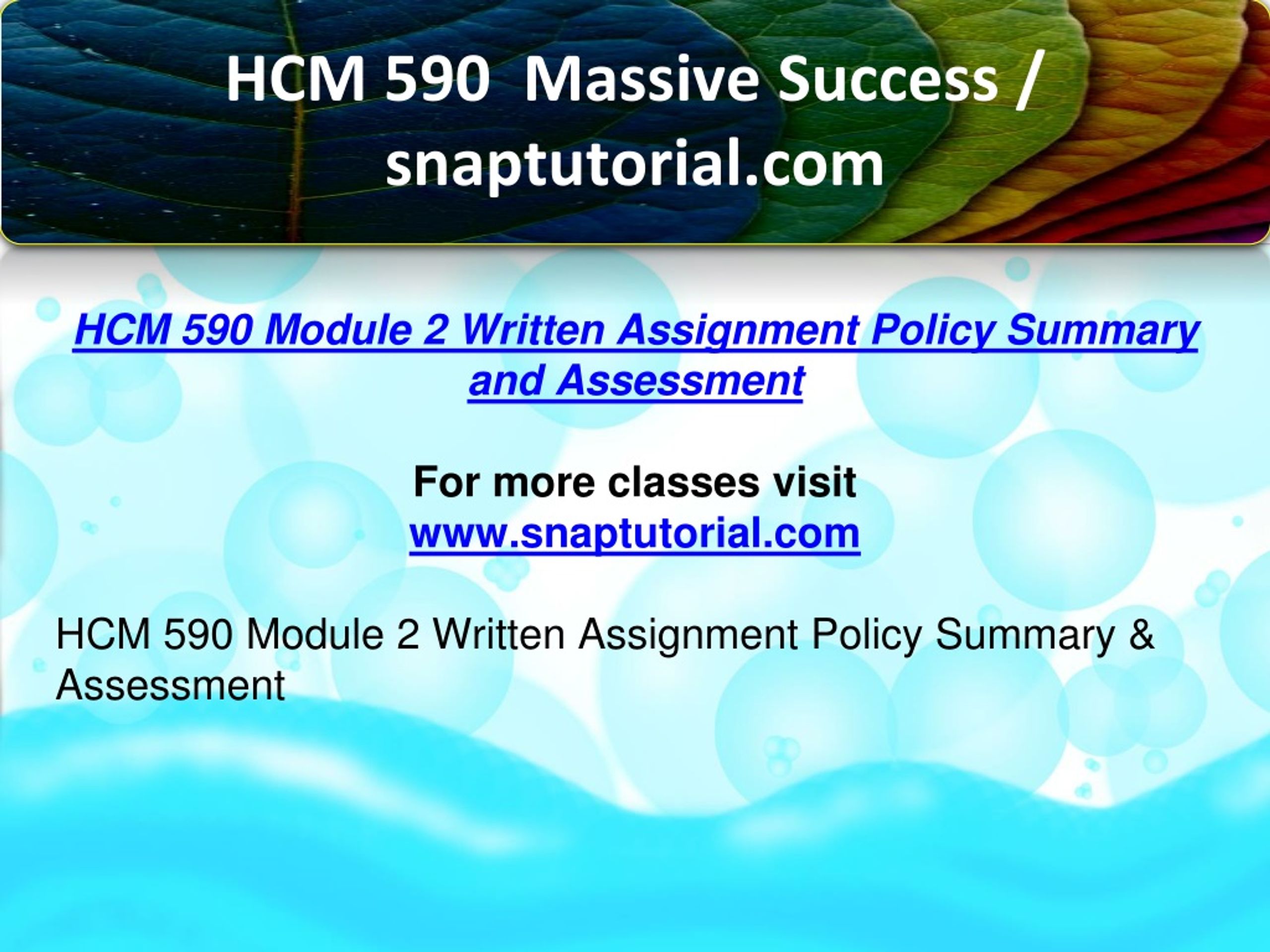 HCM 590 Massive Success / snaptutorial.com

HCM 590 Module 2 Written Assignment Policy Summary and Assessment

For more classes visit
www.snaptutorial.com

HCM 590 Module 2 Written Assignment Policy Summary & Assessment